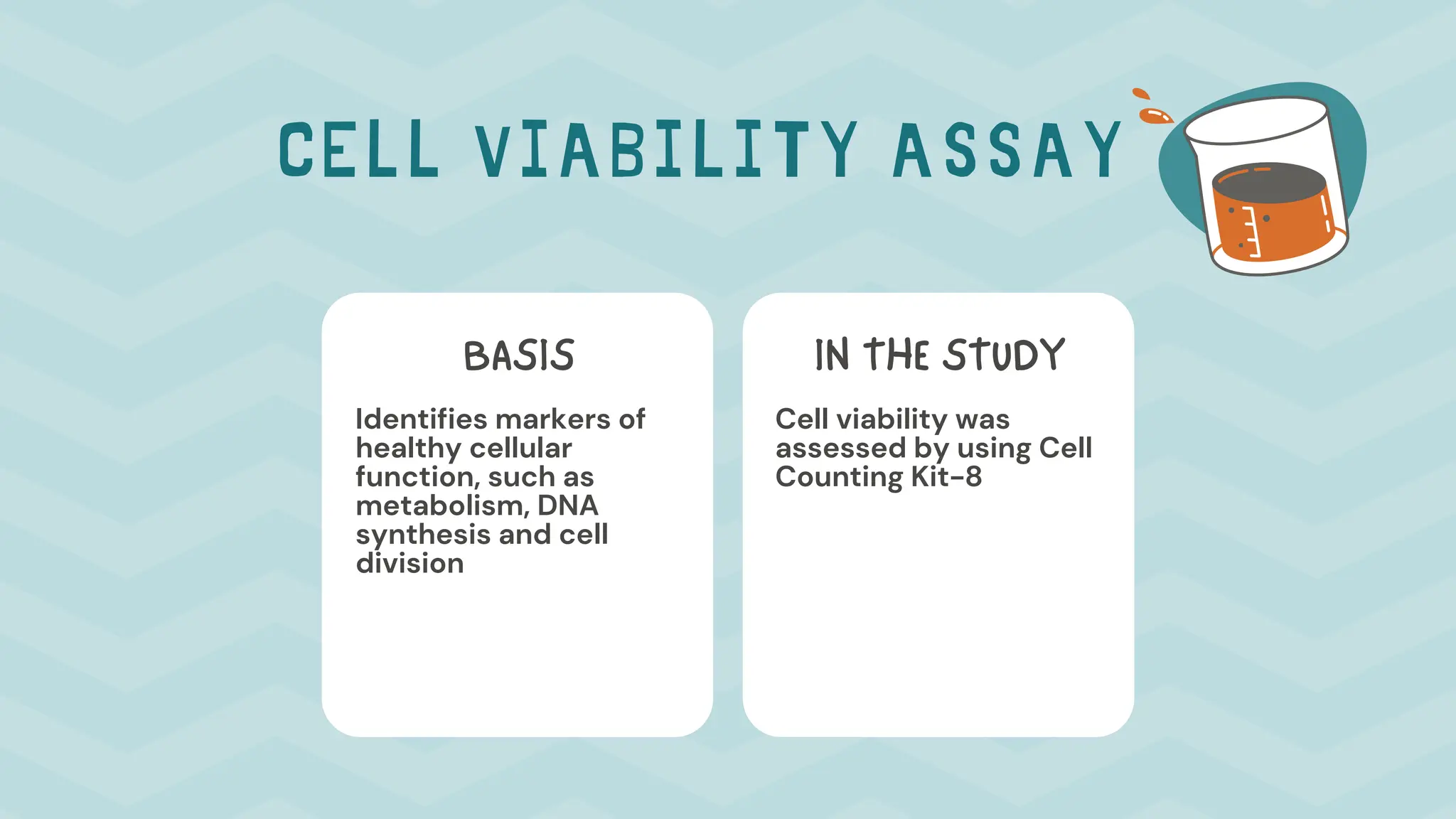 CELL VIABILITY ASSAY

BASIS

Identifies markers of healthy cellular function, such as metabolism, DNA synthesis and cell division

IN THE STUDY

Cell viability was assessed by using Cell Counting Kit-8